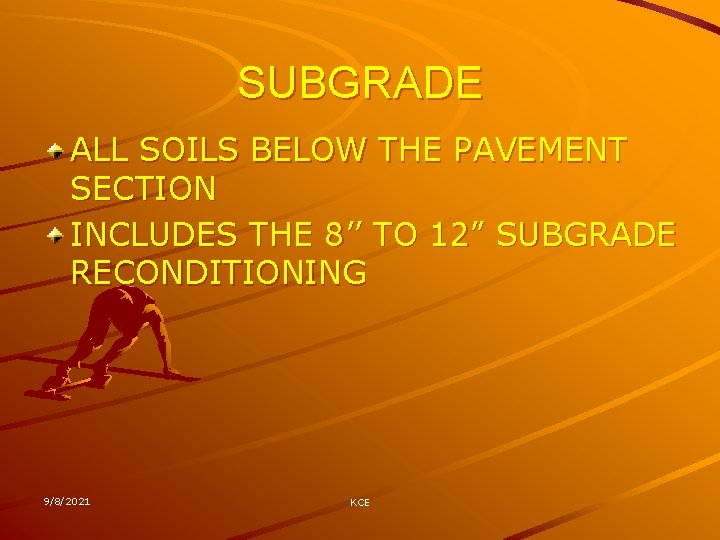 SUBGRADE

ALL SOILS BELOW THE PAVEMENT SECTION

INCLUDES THE 8” TO 12” SUBGRADE RECONDITIONING

9/8/2021

KCE